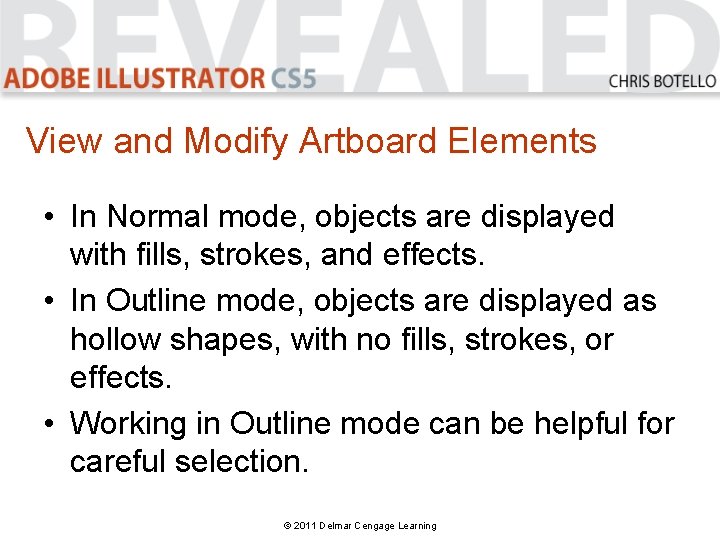 REVEALED
ADOBE ILLUSTRATOR CS5
CHRIS BOTELLO

View and Modify Artboard Elements

• In Normal mode, objects are displayed with fills, strokes, and effects.
• In Outline mode, objects are displayed as hollow shapes, with no fills, strokes, or effects.
• Working in Outline mode can be helpful for careful selection.

© 2011 Delmar Cengage Learning